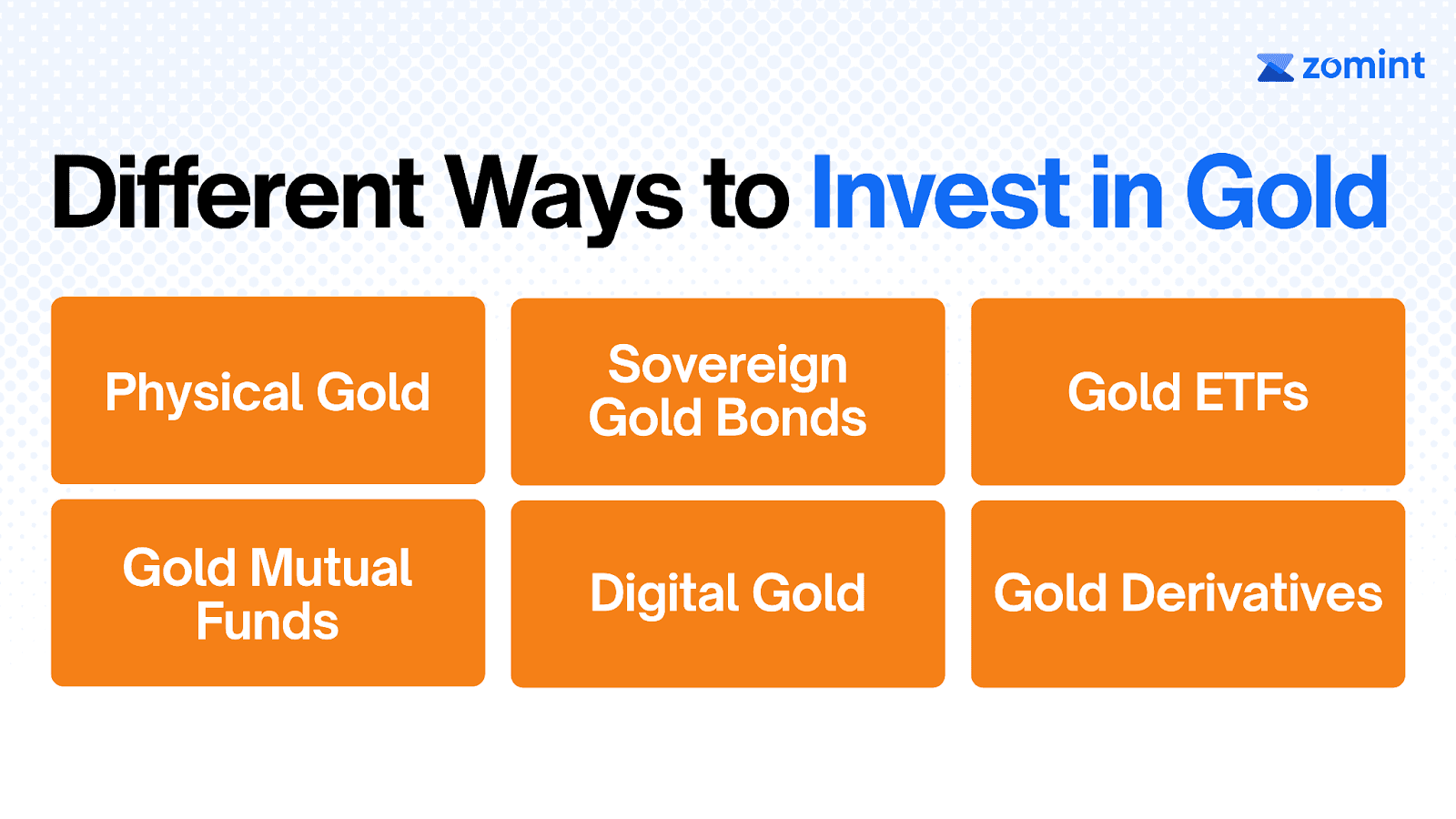 zomint

Different Ways to Invest in Gold

Physical Gold

Sovereign Gold Bonds

Gold ETFs

Gold Mutual Funds

Digital Gold

Gold Derivatives